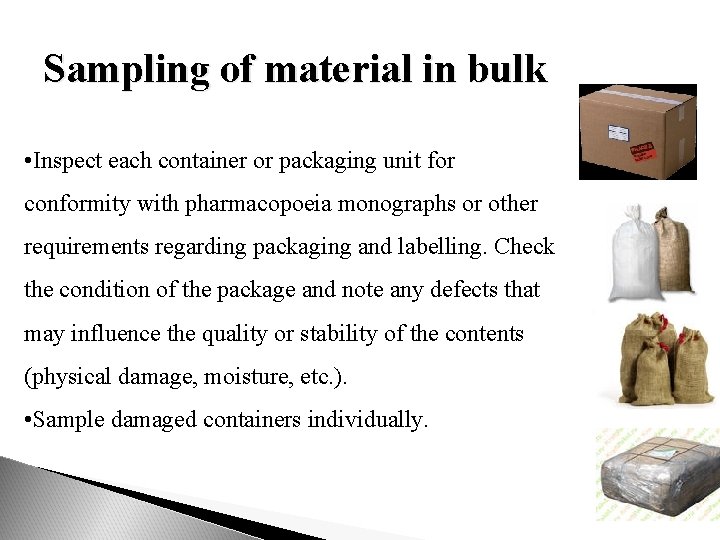 Sampling of material in bulk

•Inspect each container or packaging unit for conformity with pharmacopoeia monographs or other requirements regarding packaging and labelling. Check the condition of the package and note any defects that may influence the quality or stability of the contents (physical damage, moisture, etc.).

•Sample damaged containers individually.